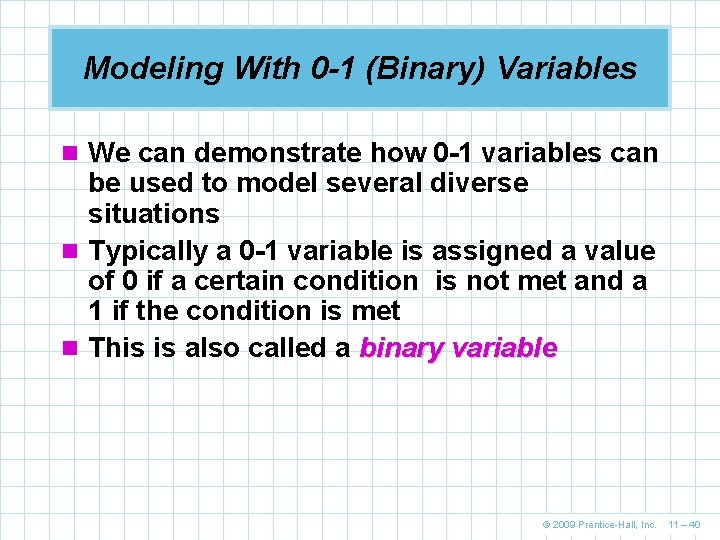 Modeling With 0-1 (Binary) Variables

We can demonstrate how 0-1 variables can be used to model several diverse situations

Typically a 0-1 variable is assigned a value of 0 if a certain condition is not met and a 1 if the condition is met

This is also called a binary variable

© 2009 Prentice-Hall, Inc. 11 – 40